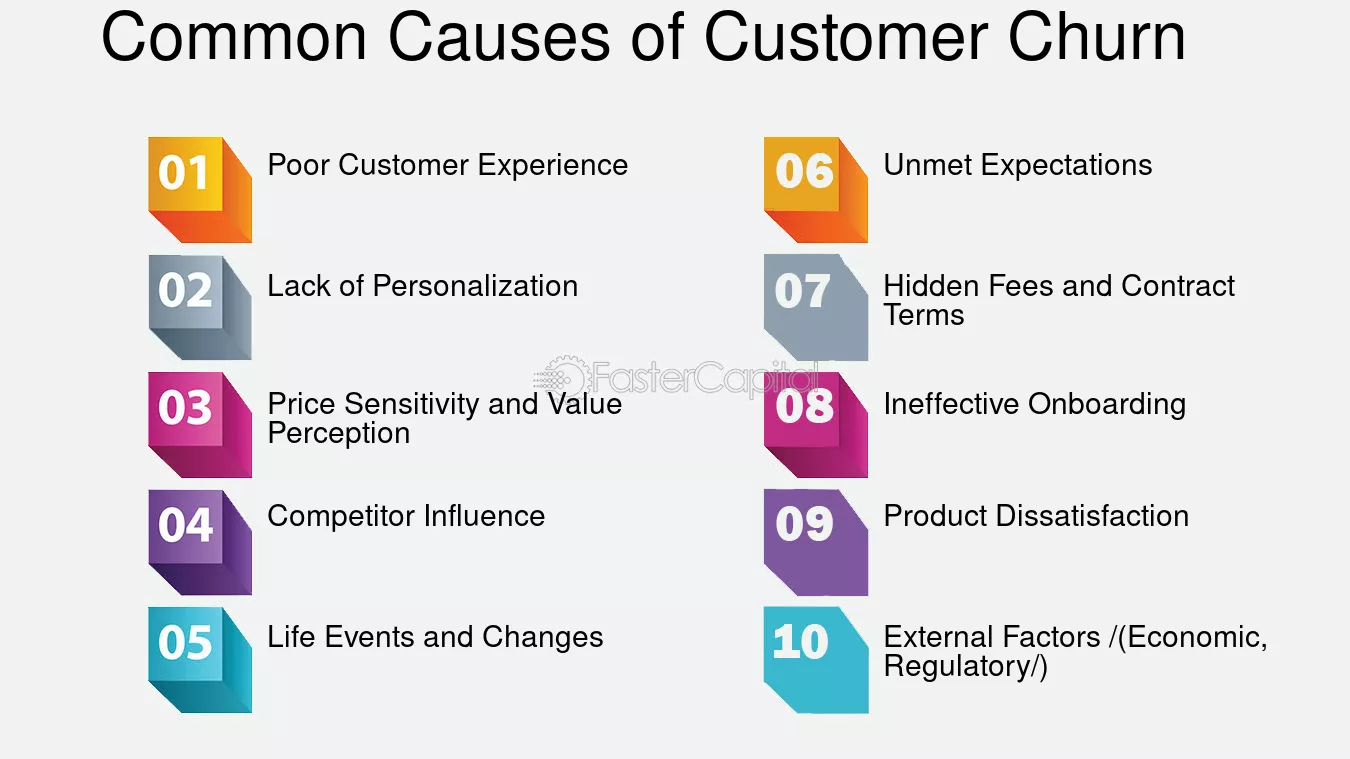 Common Causes of Customer Churn

01 Poor Customer Experience

02 Lack of Personalization

03 Price Sensitivity and Value Perception

04 Competitor Influence

05 Life Events and Changes

06 Unmet Expectations

07 Hidden Fees and Contract Terms

08 Ineffective Onboarding

09 Product Dissatisfaction

10 External Factors /(Economic, Regulatory/)

FasterCapital